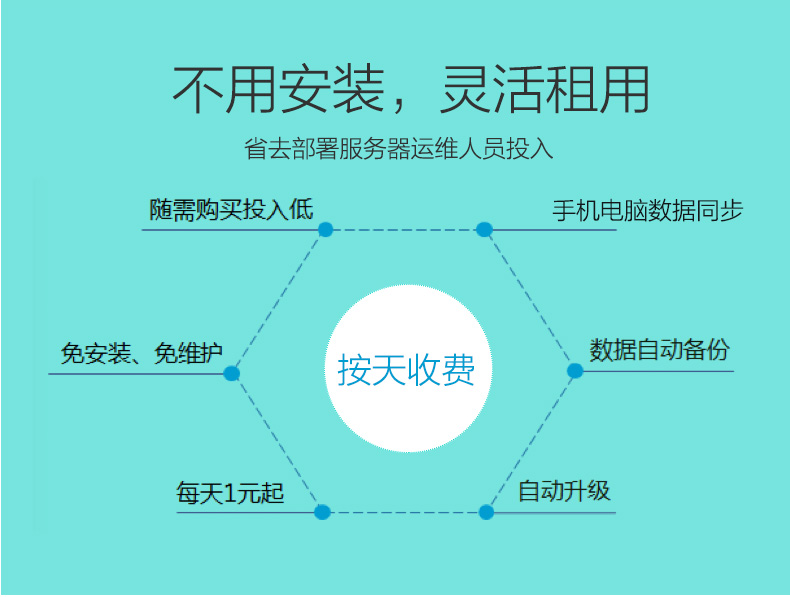 不用安装，灵活租用

省去部署服务器运维人员投入

随需购买投入低

手机电脑数据同步

免安装、免维护

按天收费

数据自动备份

每天1元起

自动升级